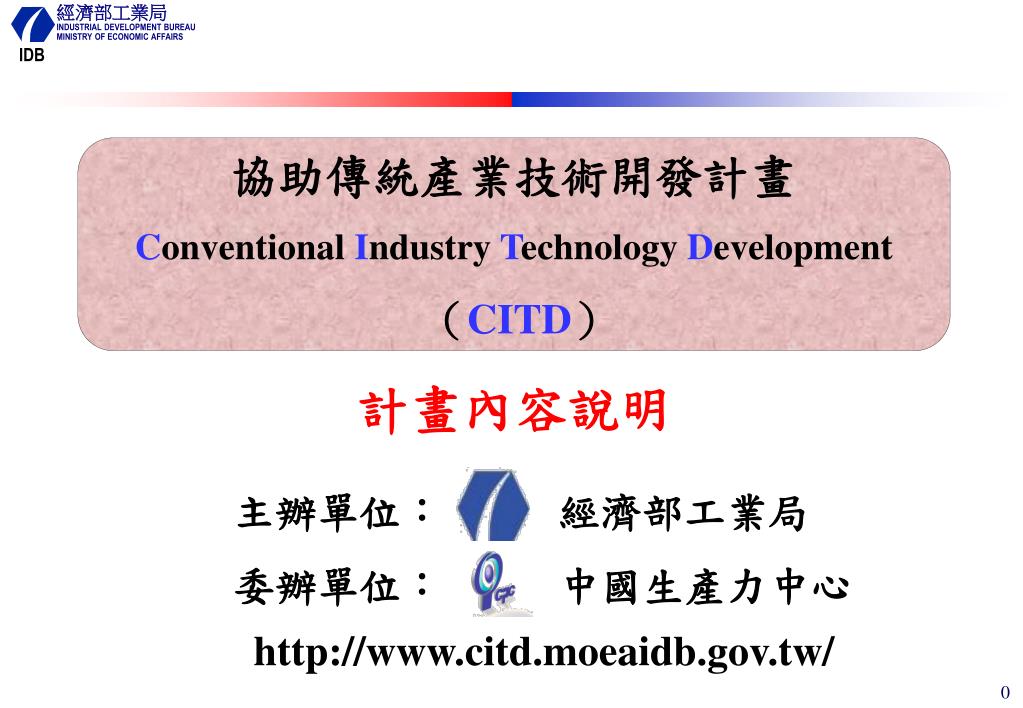 經濟部工業局
INDUSTRIAL DEVELOPMENT BUREAU
MINISTRY OF ECONOMIC AFFAIRS
IDB

協助傳統產業技術開發計畫
Conventional Industry Technology Development
（CITD）

計畫內容說明

主辦單位： 經濟部工業局
委辦單位： 中國生產力中心
http://www.citd.moeaidb.gov.tw/

0